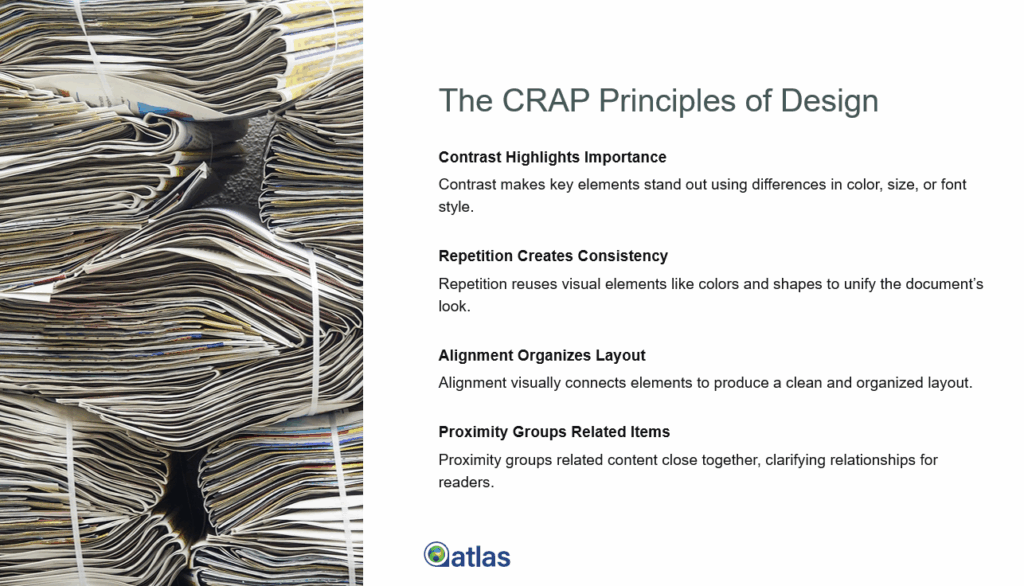 The CRAP Principles of Design

Contrast Highlights Importance

Contrast makes key elements stand out using differences in color, size, or font style.

Repetition Creates Consistency

Repetition reuses visual elements like colors and shapes to unify the document's look.

Alignment Organizes Layout

Alignment visually connects elements to produce a clean and organized layout.

Proximity Groups Related Items

Proximity groups related content close together, clarifying relationships for readers.

atlas